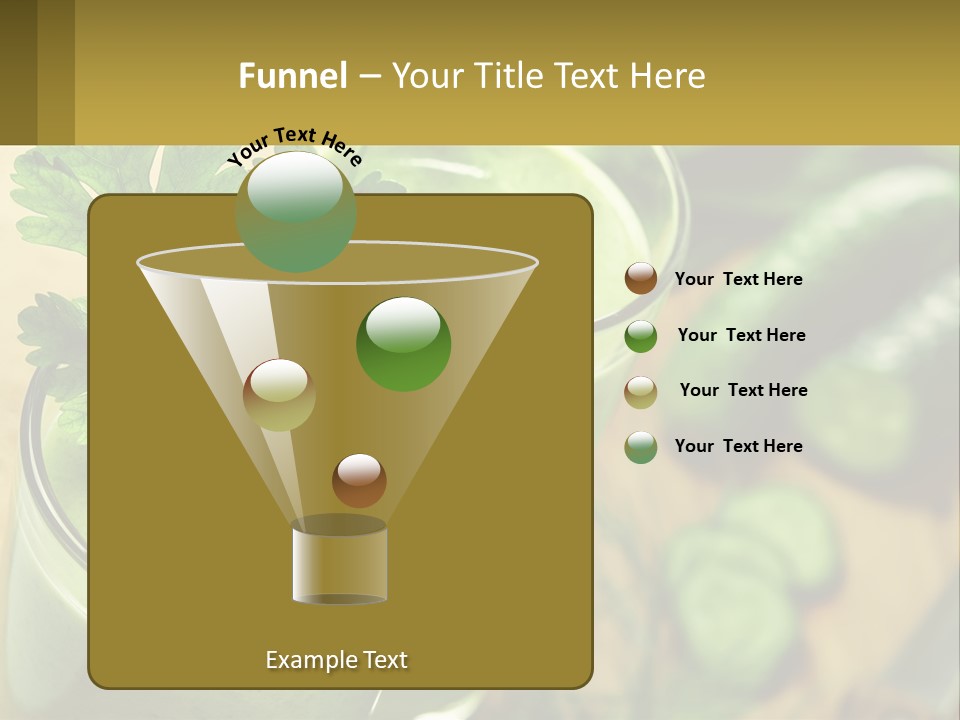 Funnel – Your Title Text Here

Your Text Here

Your Text Here

Your Text Here

Your Text Here

Your Text Here

Example Text